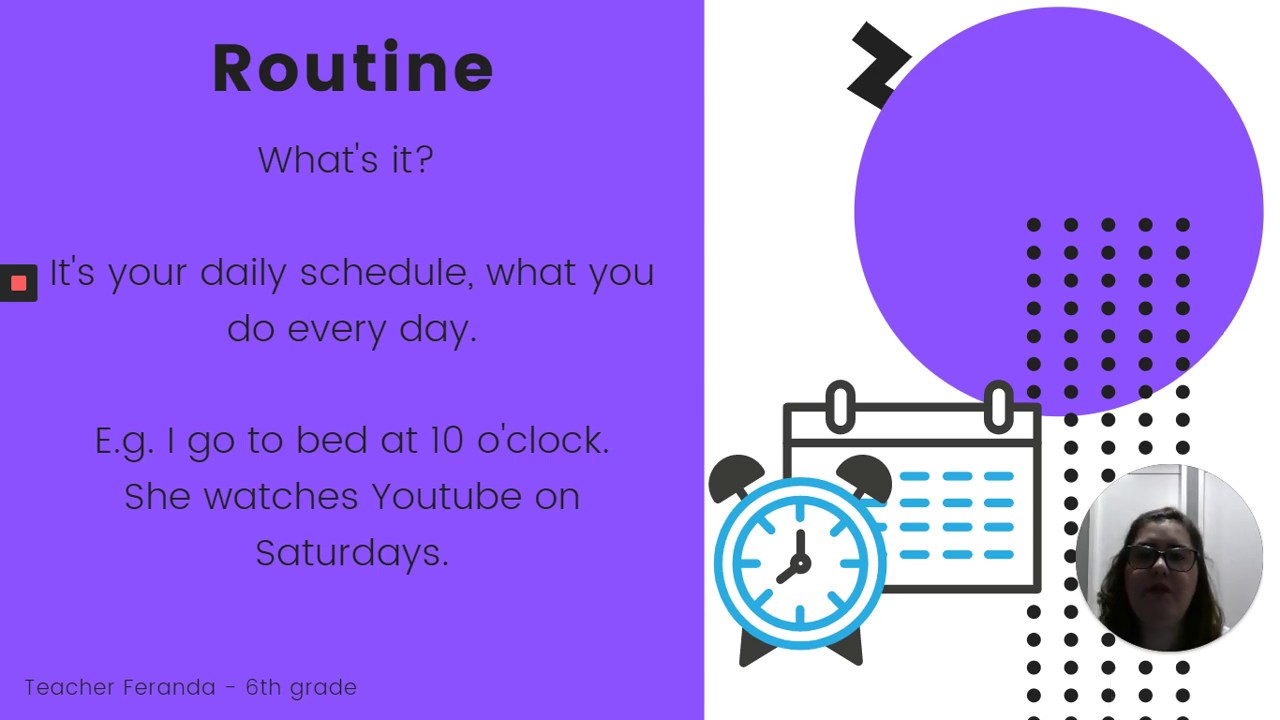 Routine

What's it?

It's your daily schedule, what you do every day.

E.g. I go to bed at 10 o'clock.
She watches Youtube on Saturdays.

Teacher Feranda - 6th grade